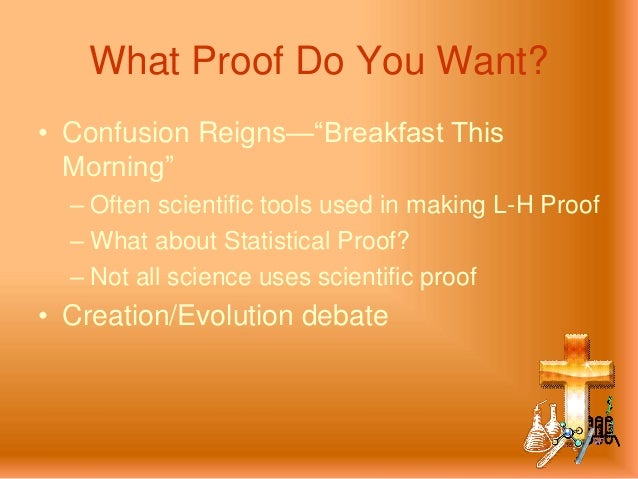 What Proof Do You Want?

• Confusion Reigns—“Breakfast This Morning”
– Often scientific tools used in making L-H Proof
– What about Statistical Proof?
– Not all science uses scientific proof
• Creation/Evolution debate